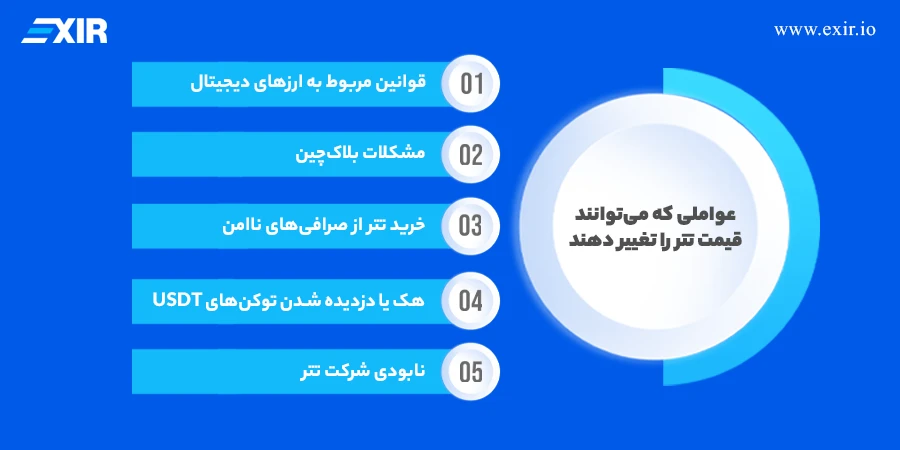 EXIR

www.exir.io

عواملی که می‌توانند قیمت تتر را تغییر دهند

01 قوانین مربوط به ارزهای دیجیتال

02 مشکلات بلاک‌چین

03 خرید تتر از صرافی‌های ناامن

04 هک یا دزدیده شدن توکن‌های USDT

05 نابودی شرکت تتر